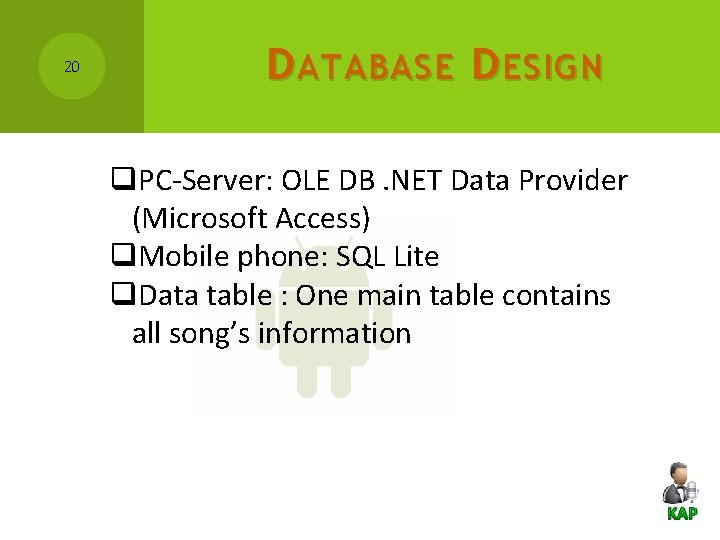 20

DATABASE DESIGN

❑PC-Server: OLE DB .NET Data Provider (Microsoft Access)
❑Mobile phone: SQL Lite
❑Data table : One main table contains all song's information

KAP